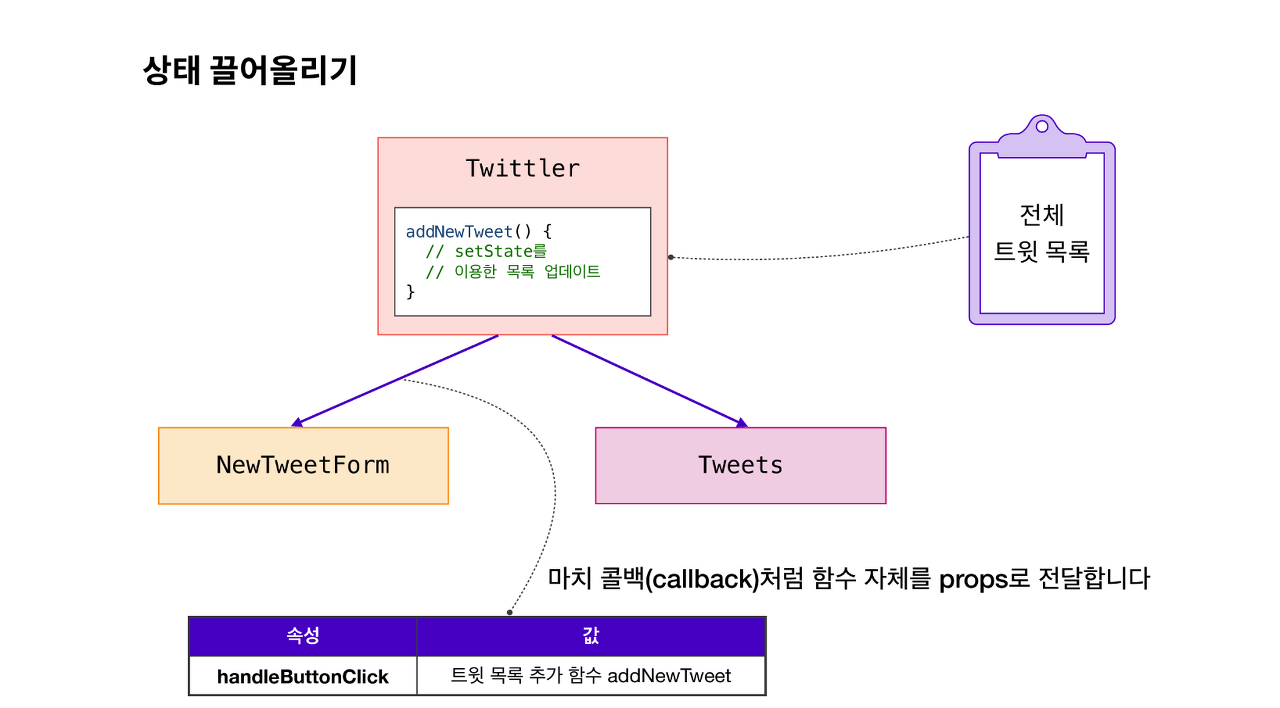 상태 끌어올리기

Twittler

addNewTweet() {
  // setState를
  // 이용한 목록 업데이트
}

전체
트윗 목록

NewTweetForm

Tweets

마치 콜백(callback)처럼 함수 자체를 props로 전달합니다

| 속성 | 값 |
|---|---|
| handleButtonClick | 트윗 목록 추가 함수 addNewTweet |